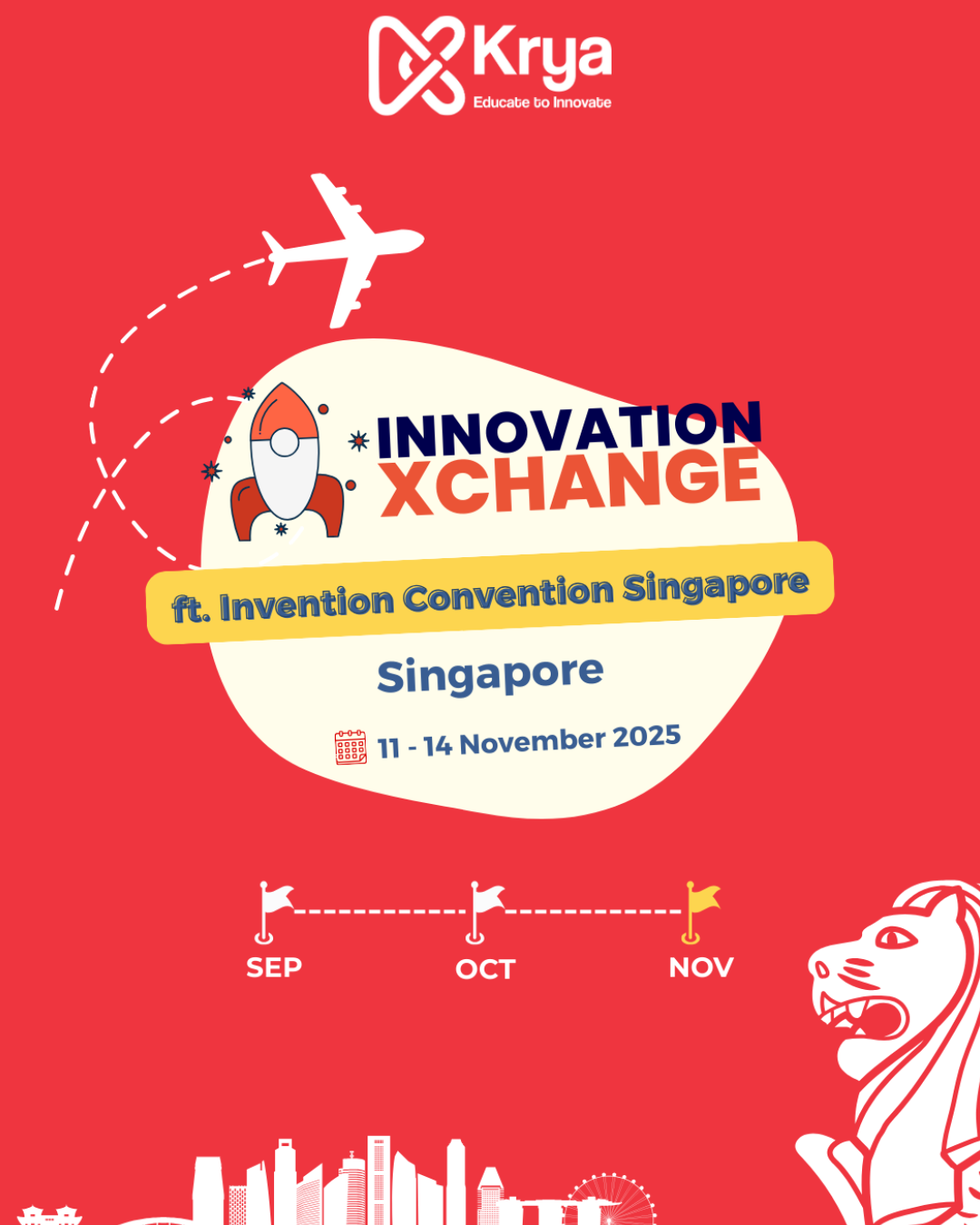 Krya
Educate to Innovate

INNOVATION XCHANGE

ft. Invention Convention Singapore

Singapore

11 - 14 November 2025

SEP
OCT
NOV